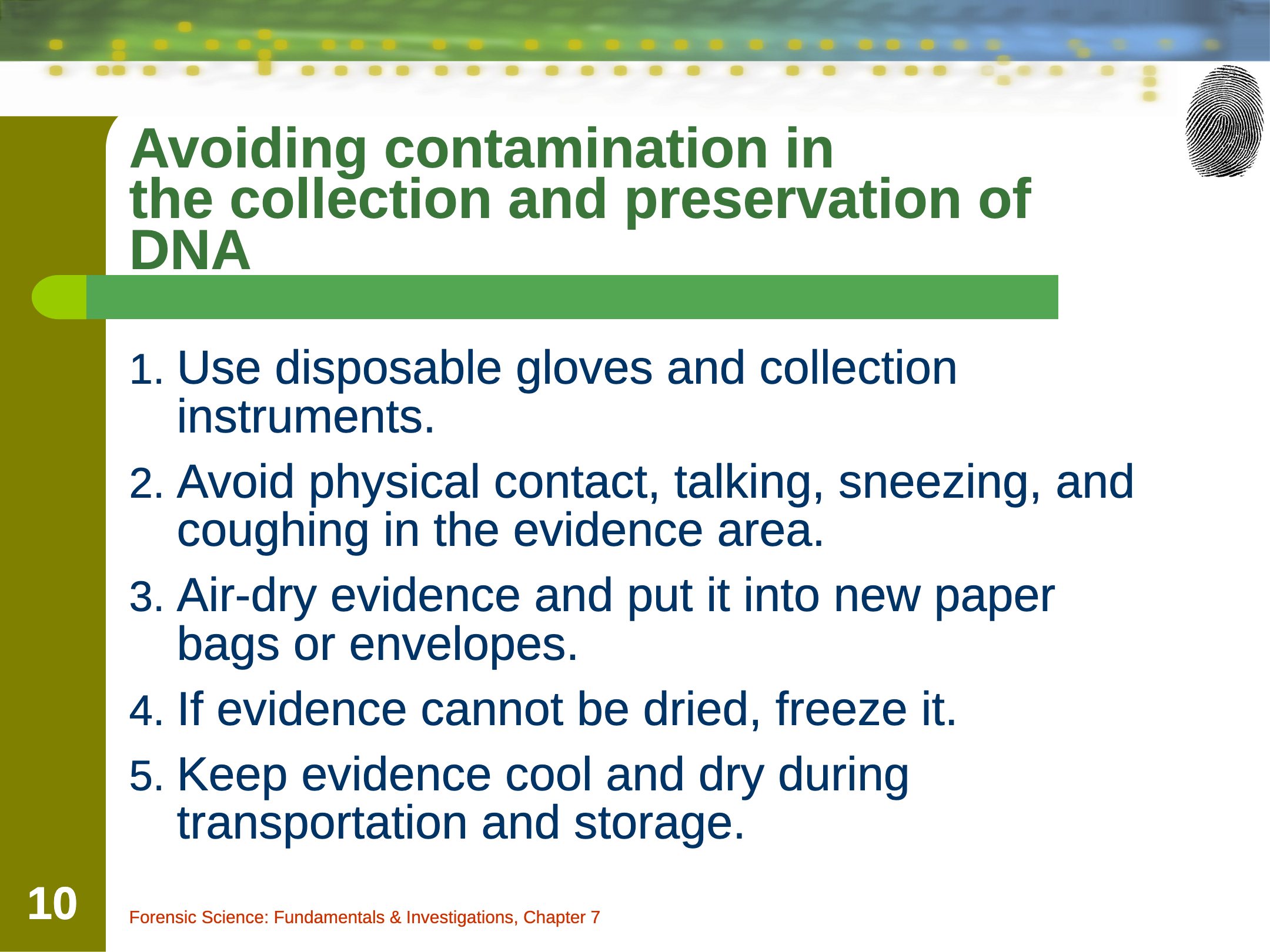 Avoiding contamination in the collection and preservation of DNA

1. Use disposable gloves and collection instruments.
2. Avoid physical contact, talking, sneezing, and coughing in the evidence area.
3. Air-dry evidence and put it into new paper bags or envelopes.
4. If evidence cannot be dried, freeze it.
5. Keep evidence cool and dry during transportation and storage.

10

Forensic Science: Fundamentals & Investigations, Chapter 7